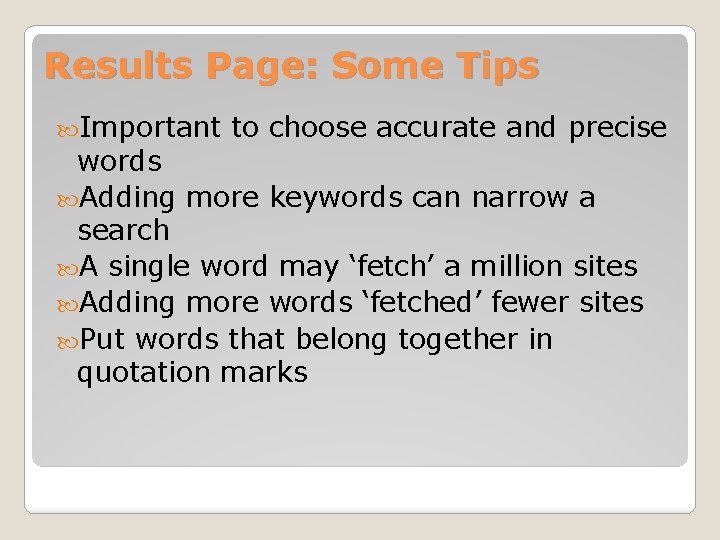 Results Page: Some Tips

Important to choose accurate and precise words

Adding more keywords can narrow a search

A single word may ‘fetch’ a million sites

Adding more words ‘fetched’ fewer sites

Put words that belong together in quotation marks